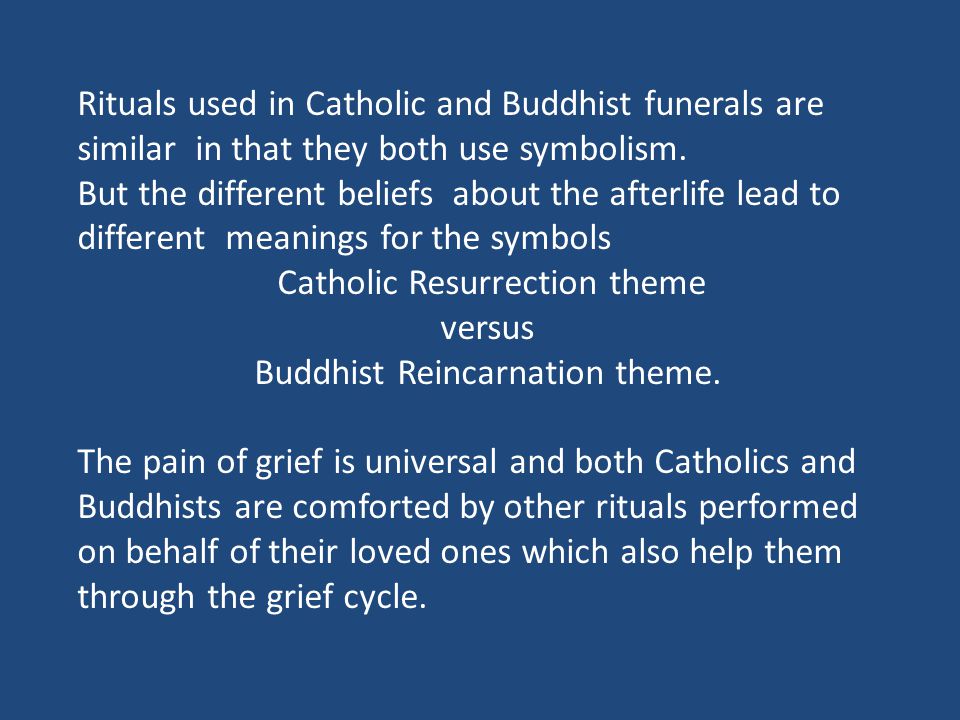 Rituals used in Catholic and Buddhist funerals are similar in that they both use symbolism.
But the different beliefs about the afterlife lead to different meanings for the symbols
Catholic Resurrection theme
versus
Buddhist Reincarnation theme.

The pain of grief is universal and both Catholics and Buddhists are comforted by other rituals performed on behalf of their loved ones which also help them through the grief cycle.